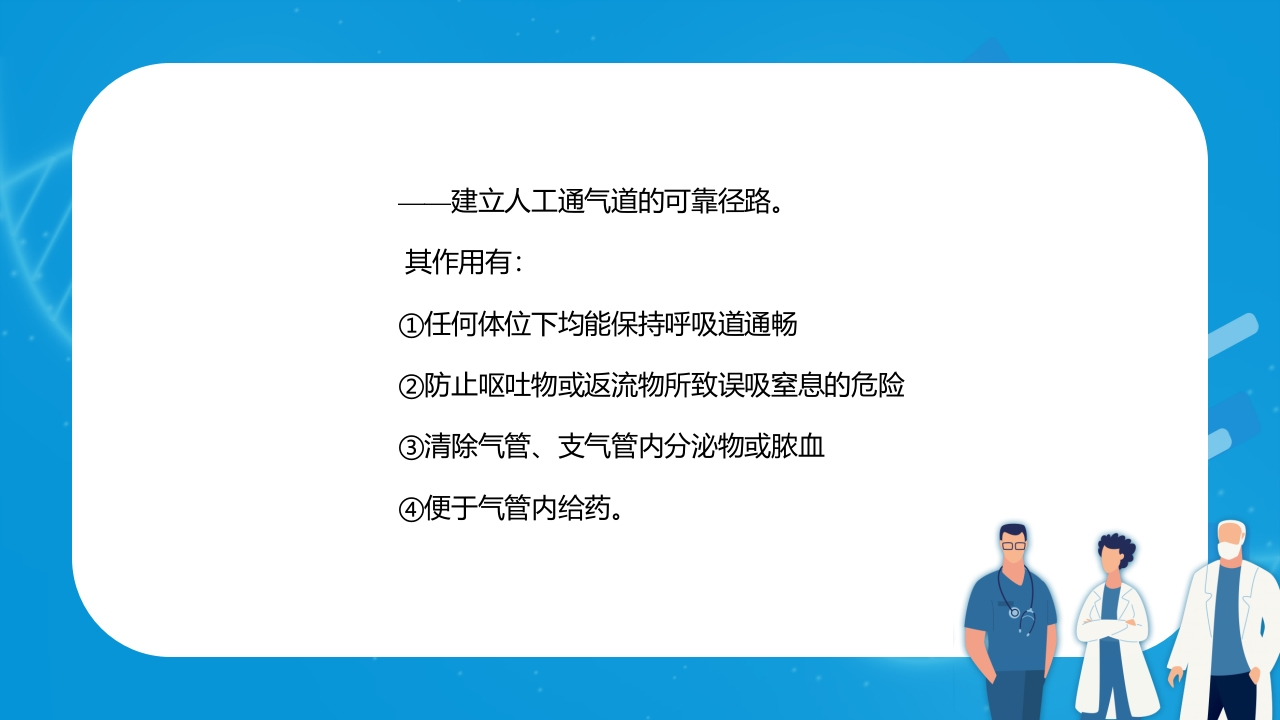 ——建立人工通气道的可靠径路。

其作用有：

①任何体位下均能保持呼吸道通畅

②防止呕吐物或返流物所致误吸窒息的危险

③清除气管、支气管内分泌物或脓血

④便于气管内给药。